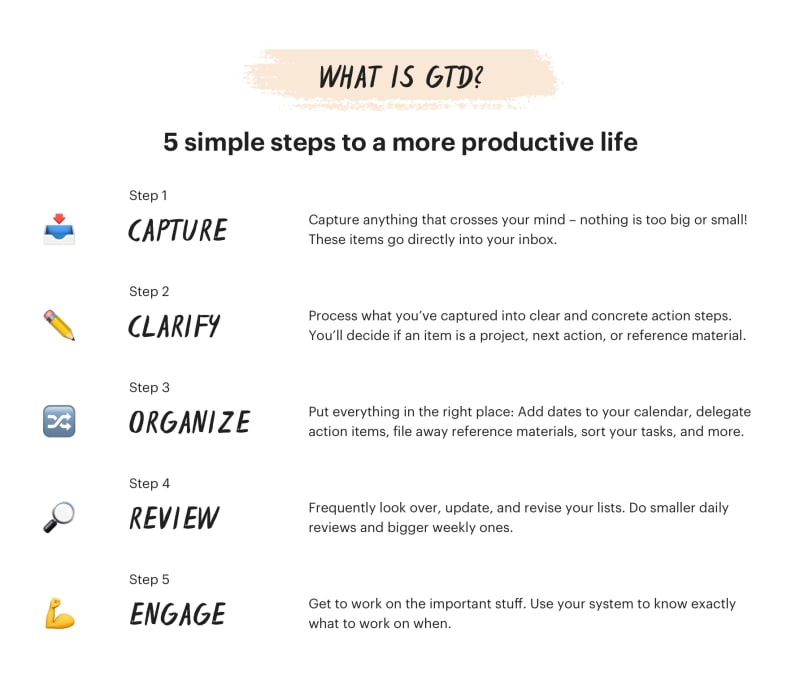 WHAT IS GTD?

5 simple steps to a more productive life

Step 1
CAPTURE
Capture anything that crosses your mind – nothing is too big or small! These items go directly into your inbox.

Step 2
CLARIFY
Process what you've captured into clear and concrete action steps. You'll decide if an item is a project, next action, or reference material.

Step 3
ORGANIZE
Put everything in the right place: Add dates to your calendar, delegate action items, file away reference materials, sort your tasks, and more.

Step 4
REVIEW
Frequently look over, update, and revise your lists. Do smaller daily reviews and bigger weekly ones.

Step 5
ENGAGE
Get to work on the important stuff. Use your system to know exactly what to work on when.